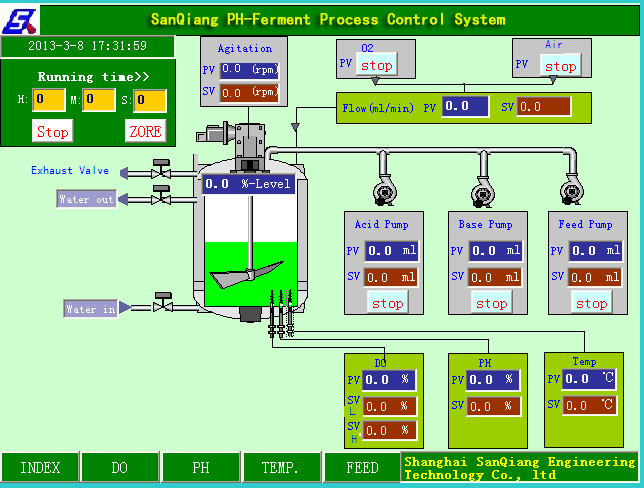 SanQiang PH-Ferment Process Control System

2013-3-8 17:31:59

Running time>>
H: 0 M: 0 S: 0
Stop ZORE

Agitation
PV 0.0 (rpm)
SV 0.0 (rpm)

O2
PV stop

Air
PV stop

Flow(ml/min) PV 0.0 SV 0.0

Exhaust Valve
Water out
0.0 %-Level
Water in

Acid Pump
PV 0.0 ml
SV 0.0 ml
stop

Base Pump
PV 0.0 ml
SV 0.0 ml
stop

Feed Pump
PV 0.0 ml
SV 0.0 ml
stop

DO
PV 0.0 %
SV L 0.0 %
SV H 0.0 %

PH
PV 0.0 %
SV 0.0 %

Temp
PV 0.0 ℃
SV 0.0 ℃

INDEX DO PH TEMP. FEED
Shanghai SanQiang Engineering Technology Co., ltd